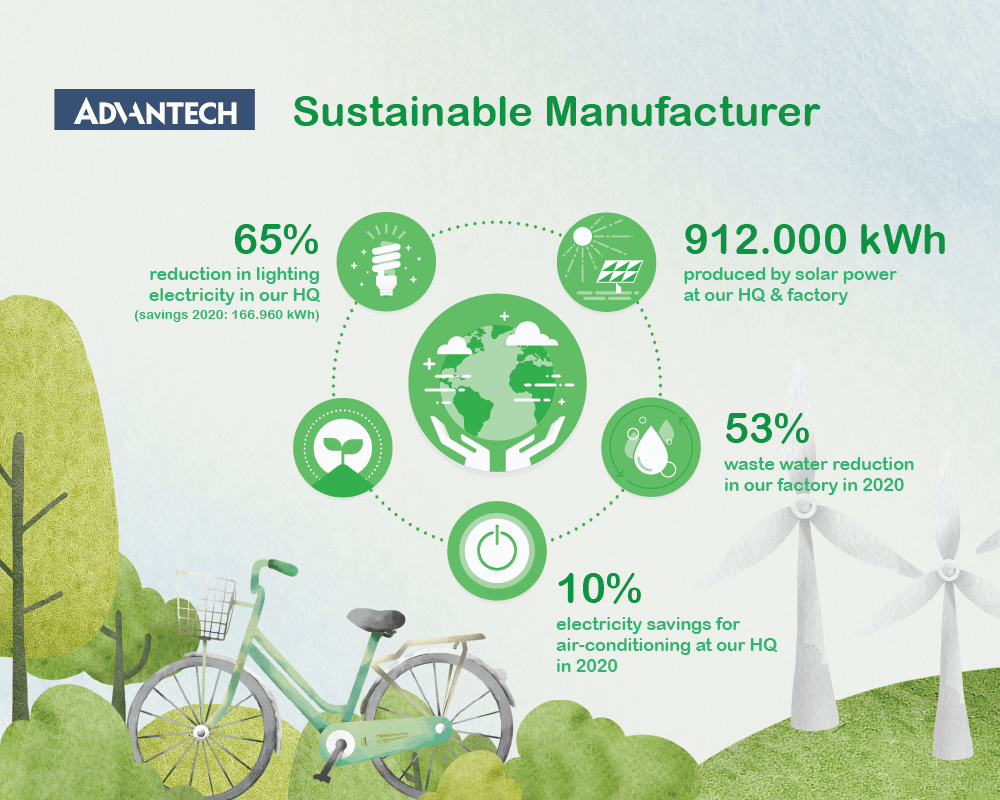 ADVANTECH

Sustainable Manufacturer

65%
reduction in lighting electricity in our HQ
(savings 2020: 166.960 kWh)

912.000 kWh
produced by solar power at our HQ & factory

53%
waste water reduction in our factory in 2020

10%
electricity savings for air-conditioning at our HQ in 2020